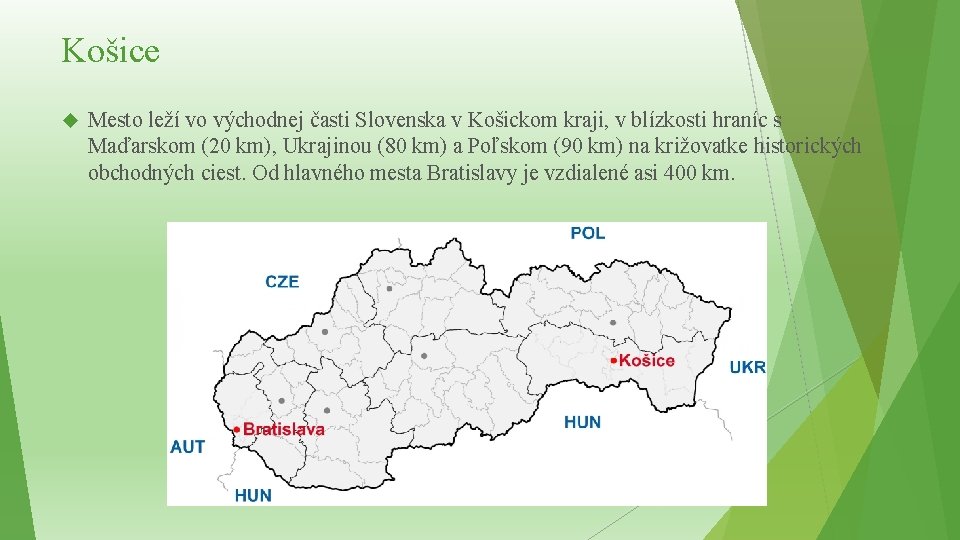 Košice

Mesto leží vo východnej časti Slovenska v Košickom kraji, v blízkosti hraníc s Maďarskom (20 km), Ukrajinou (80 km) a Poľskom (90 km) na križovatke historických obchodných ciest. Od hlavného mesta Bratislavy je vzdialené asi 400 km.

POL
CZE
Košice
UKR
HUN
Bratislava
AUT
HUN